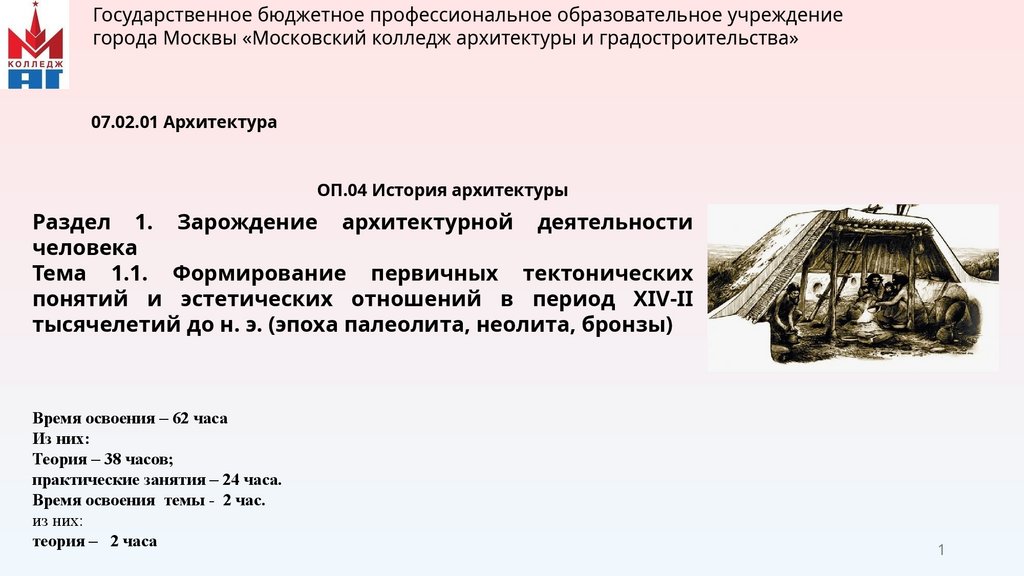 КОЛЛЕДЖ
АГ

Государственное бюджетное профессиональное образовательное учреждение города Москвы «Московский колледж архитектуры и градостроительства»

07.02.01 Архитектура

ОП.04 История архитектуры

Раздел 1. Зарождение архитектурной деятельности человека
Тема 1.1. Формирование первичных тектонических понятий и эстетических отношений в период XIV-II тысячелетий до н. э. (эпоха палеолита, неолита, бронзы)

Время освоения – 62 часа
Из них:
Теория – 38 часов;
практические занятия – 24 часа.
Время освоения темы - 2 час.
из них:
теория – 2 часа

1